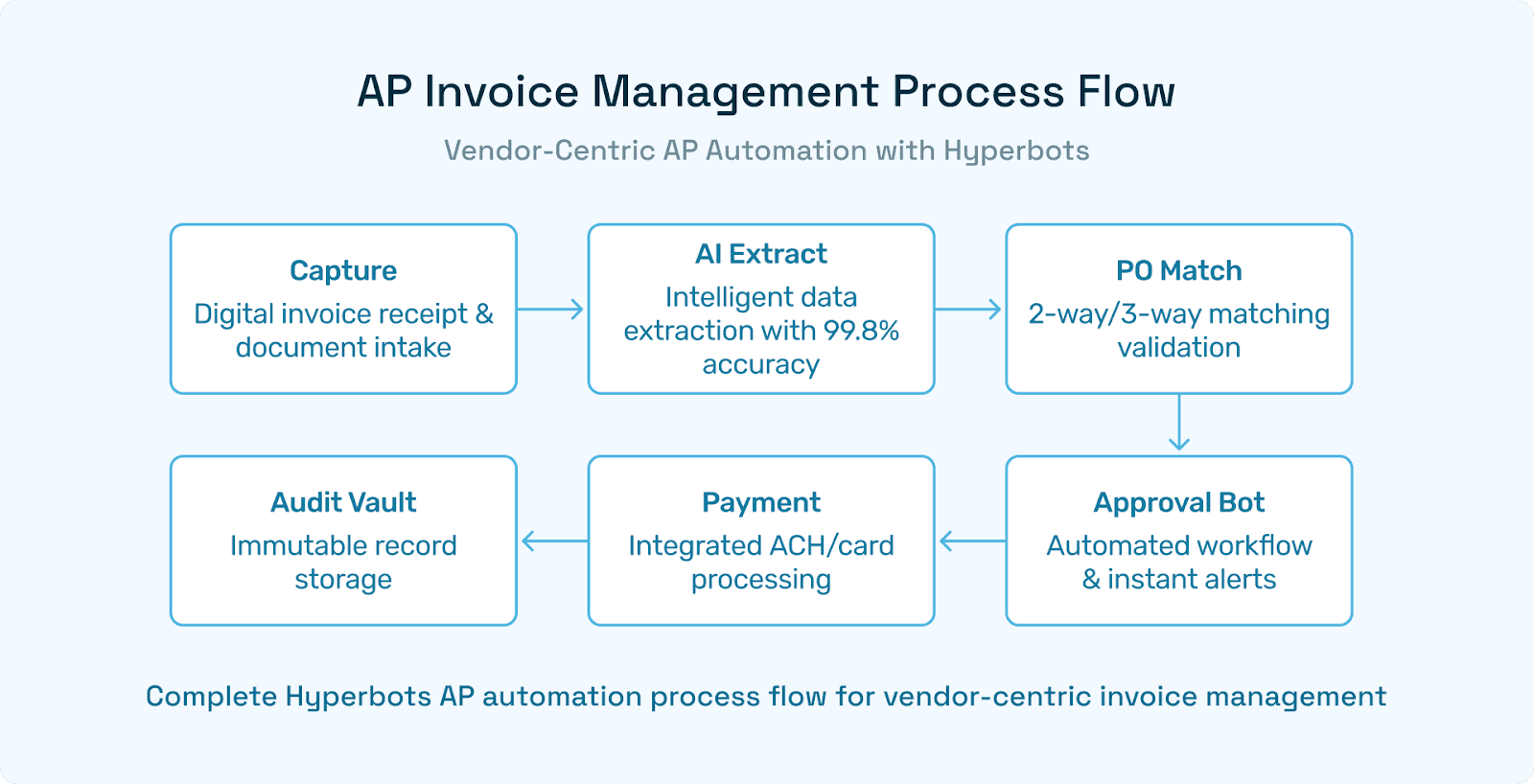 AP Invoice Management Process Flow

Vendor-Centric AP Automation with Hyperbots

Capture
Digital invoice receipt & document intake

AI Extract
Intelligent data extraction with 99.8% accuracy

PO Match
2-way/3-way matching validation

Approval Bot
Automated workflow & instant alerts

Payment
Integrated ACH/card processing

Audit Vault
Immutable record storage

Complete Hyperbots AP automation process flow for vendor-centric invoice management